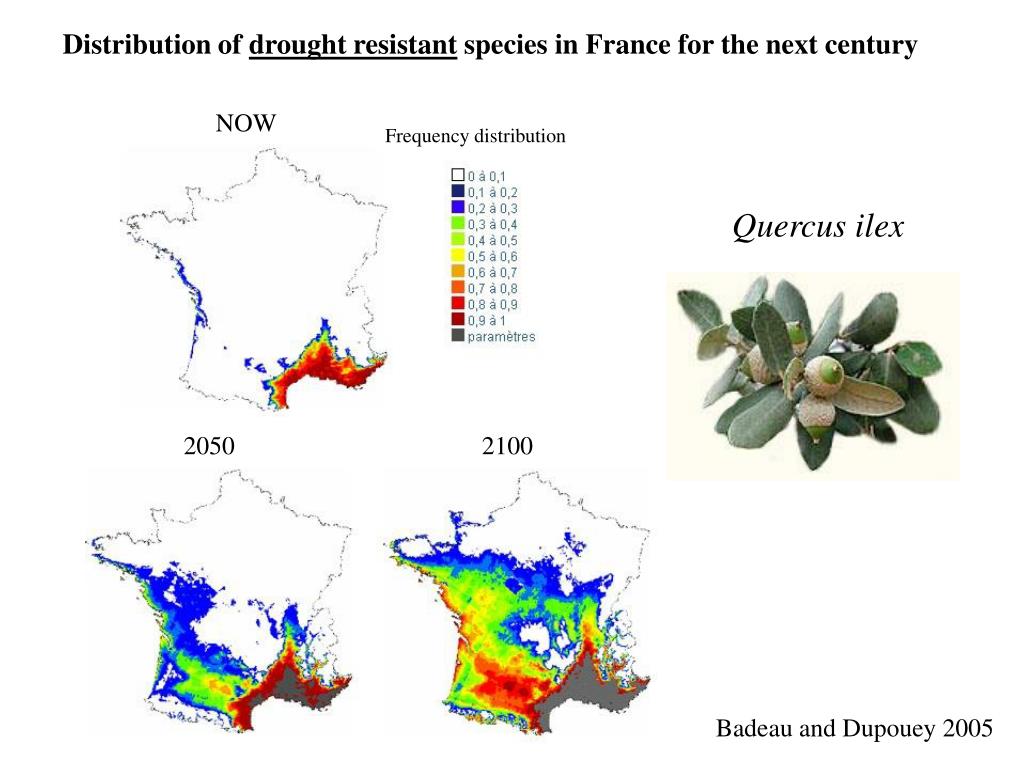 Distribution of drought resistant species in France for the next century

NOW

Frequency distribution

0 à 0,1
0,1 à 0,2
0,2 à 0,3
0,3 à 0,4
0,4 à 0,5
0,5 à 0,6
0,6 à 0,7
0,7 à 0,8
0,8 à 0,9
0,9 à 1
paramètres

Quercus ilex

2050

2100

Badeau and Dupouey 2005